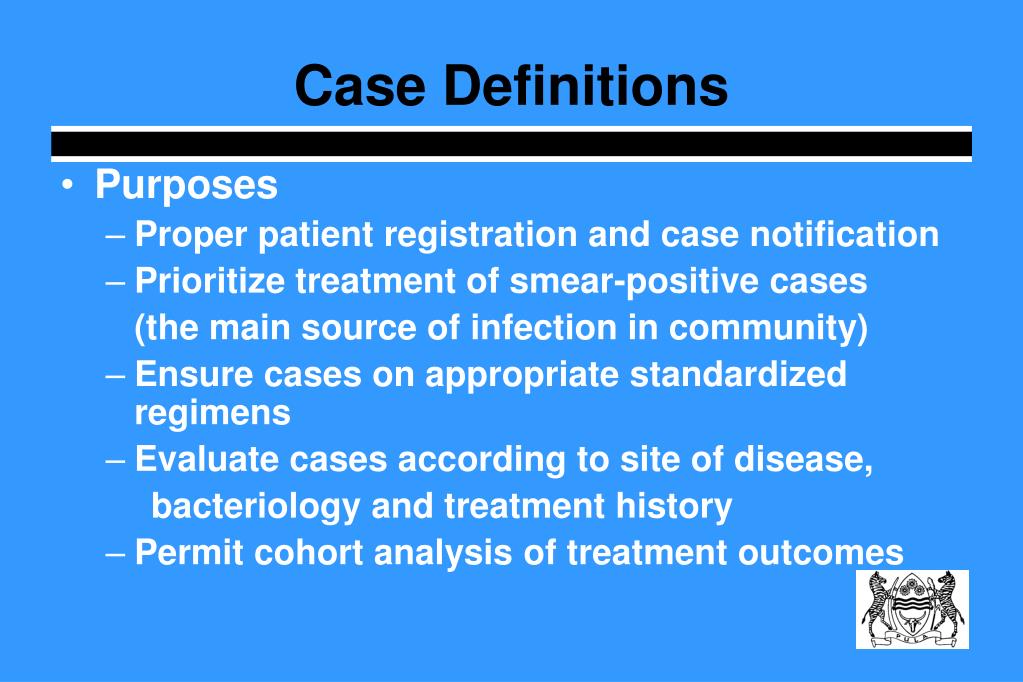 Case Definitions

• Purposes
– Proper patient registration and case notification
– Prioritize treatment of smear-positive cases (the main source of infection in community)
– Ensure cases on appropriate standardized regimens
– Evaluate cases according to site of disease, bacteriology and treatment history
– Permit cohort analysis of treatment outcomes